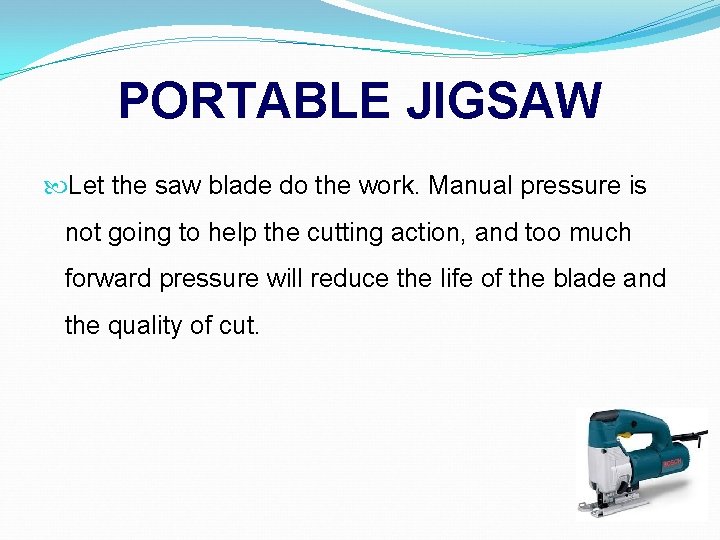 PORTABLE JIGSAW

Let the saw blade do the work. Manual pressure is not going to help the cutting action, and too much forward pressure will reduce the life of the blade and the quality of cut.

BOSCH